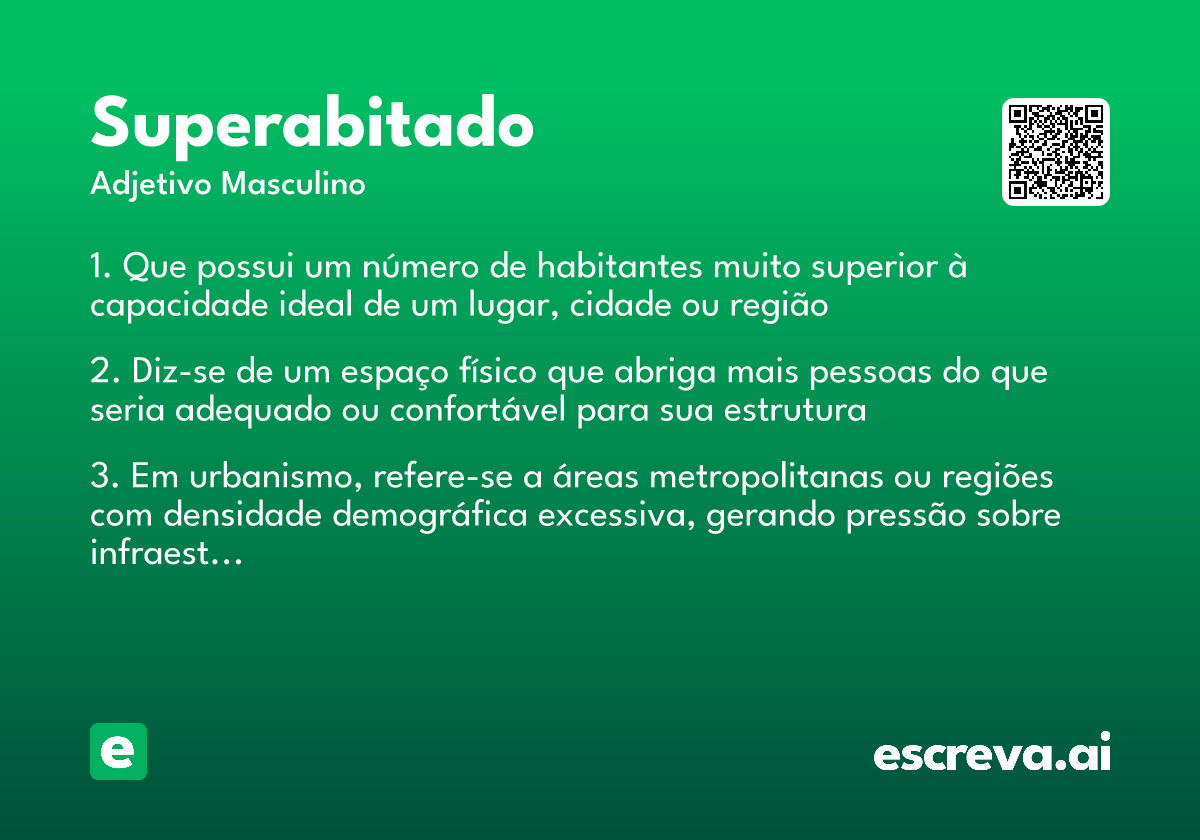 Superabitado

Adjetivo Masculino

1. Que possui um número de habitantes muito superior à capacidade ideal de um lugar, cidade ou região

2. Diz-se de um espaço físico que abriga mais pessoas do que seria adequado ou confortável para sua estrutura

3. Em urbanismo, refere-se a áreas metropolitanas ou regiões com densidade demográfica excessiva, gerando pressão sobre infraest...

e

escreva.ai